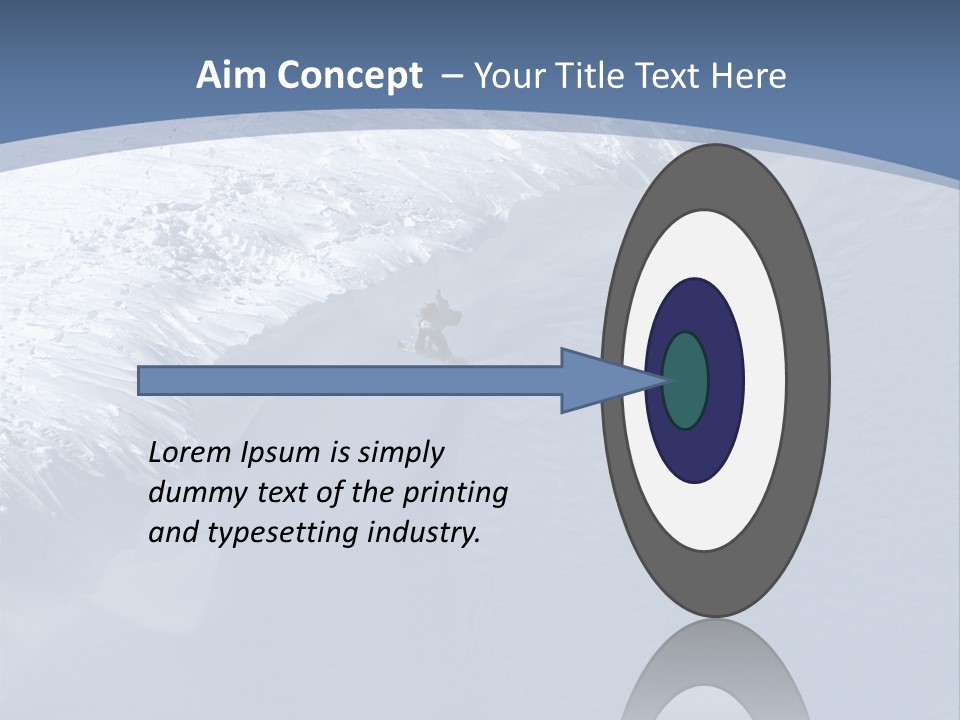 Aim Concept – Your Title Text Here

Lorem Ipsum is simply dummy text of the printing and typesetting industry.